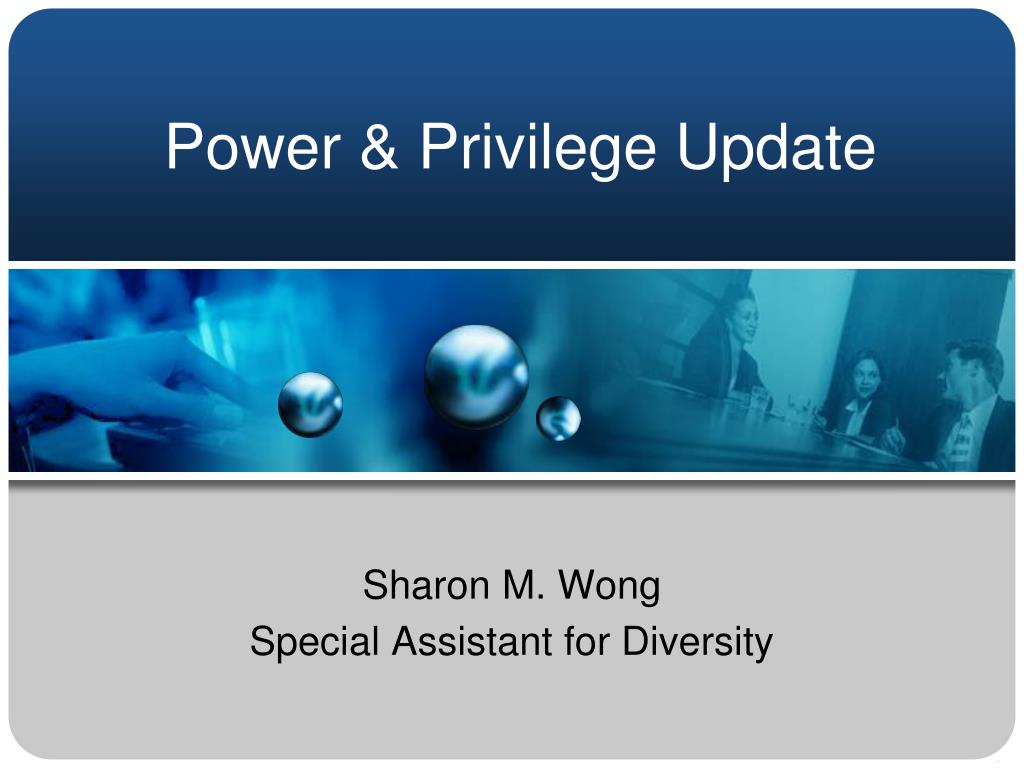 Power & Privilege Update

Sharon M. Wong
Special Assistant for Diversity